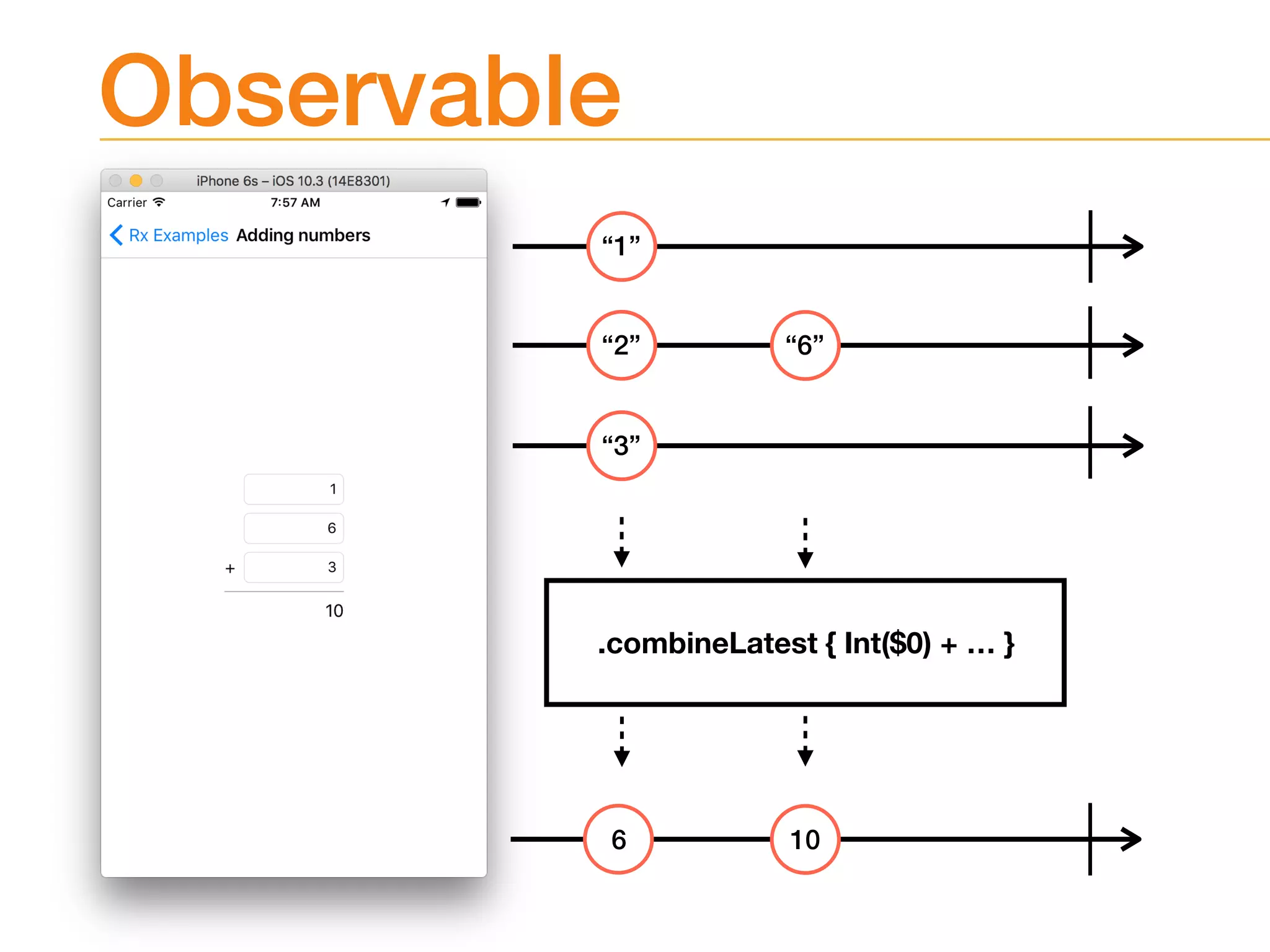 Observable

iPhone 6s – iOS 10.3 (14E8301)
Carrier 7:57 AM
Rx Examples Adding numbers

1
6
+ 3
10

“1”
“2” “6”
“3”

.combineLatest { Int($0) + ... }

6 10